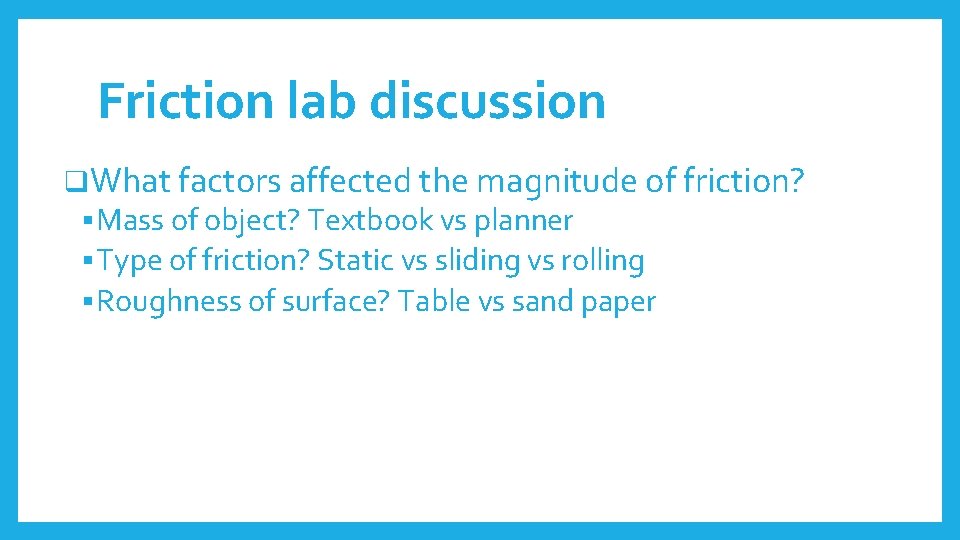 Friction lab discussion

❑ What factors affected the magnitude of friction?

▪ Mass of object? Textbook vs planner

▪ Type of friction? Static vs sliding vs rolling

▪ Roughness of surface? Table vs sand paper